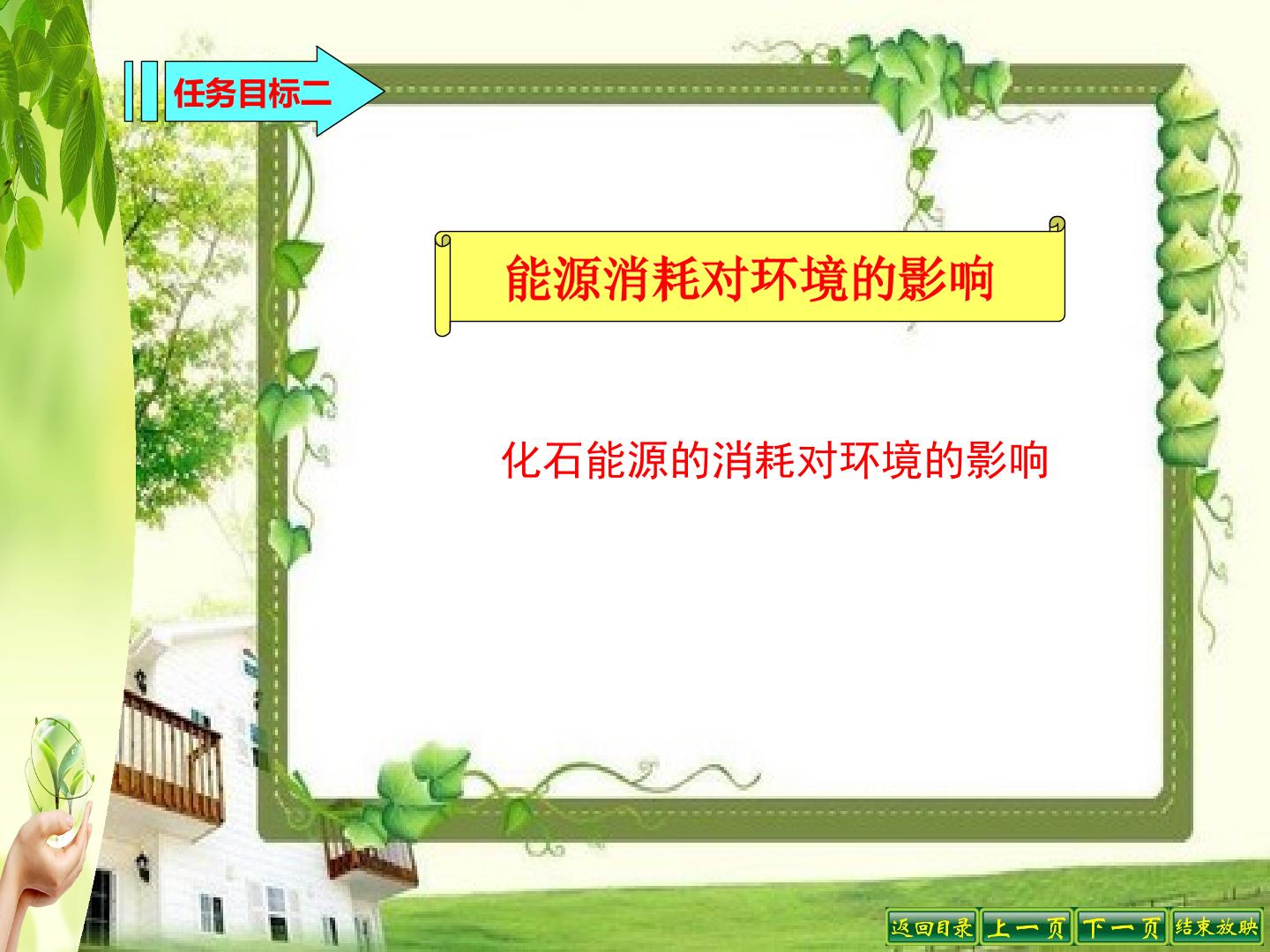 任务目标二

能源消耗对环境的影响

化石能源的消耗对环境的影响

返回目录 上一页 下一页 结束放映